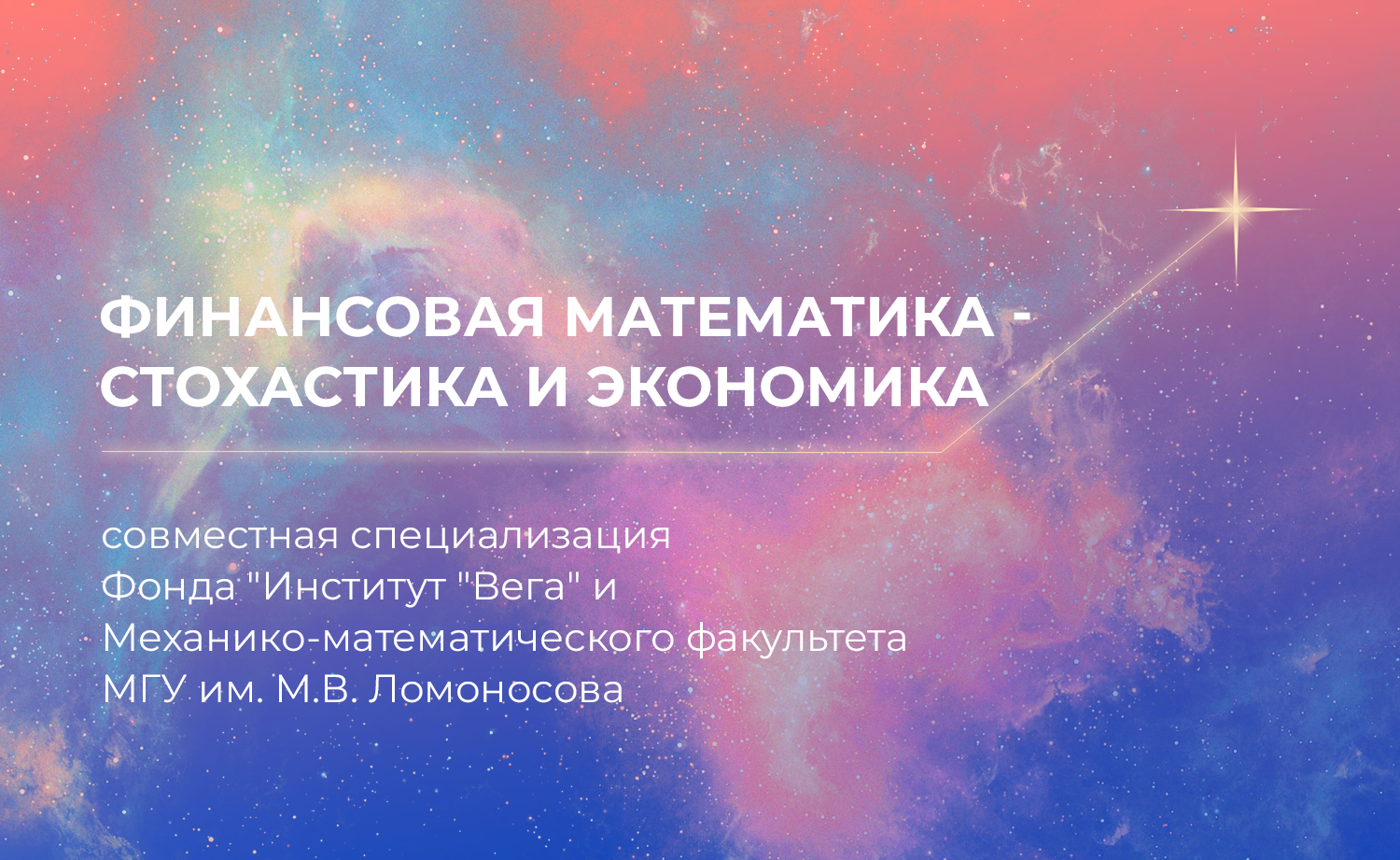 ФИНАНСОВАЯ МАТЕМАТИКА - СТОХАСТИКА И ЭКОНОМИКА

совместная специализация Фонда "Институт "Вега" и Механико-математического факультета МГУ им. М.В. Ломоносова